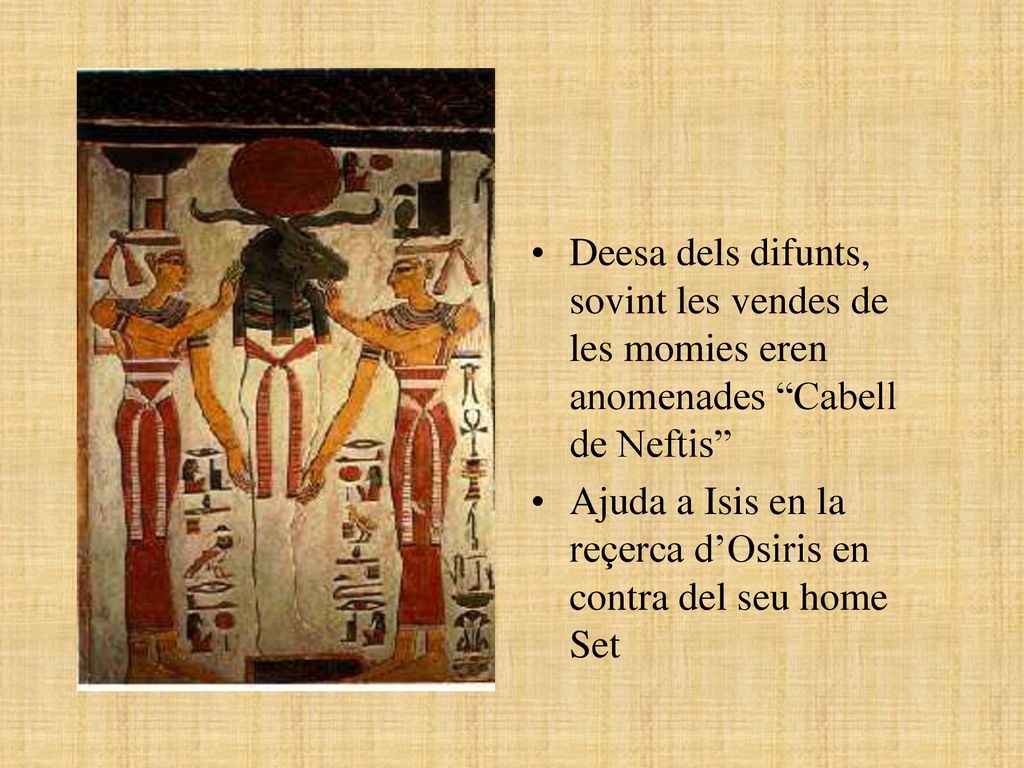 • Deesa dels difunts, sovint les vendes de les momies eren anomenades “Cabell de Neftis”

• Ajuda a Isis en la reçerca d’Osiris en contra del seu home Set